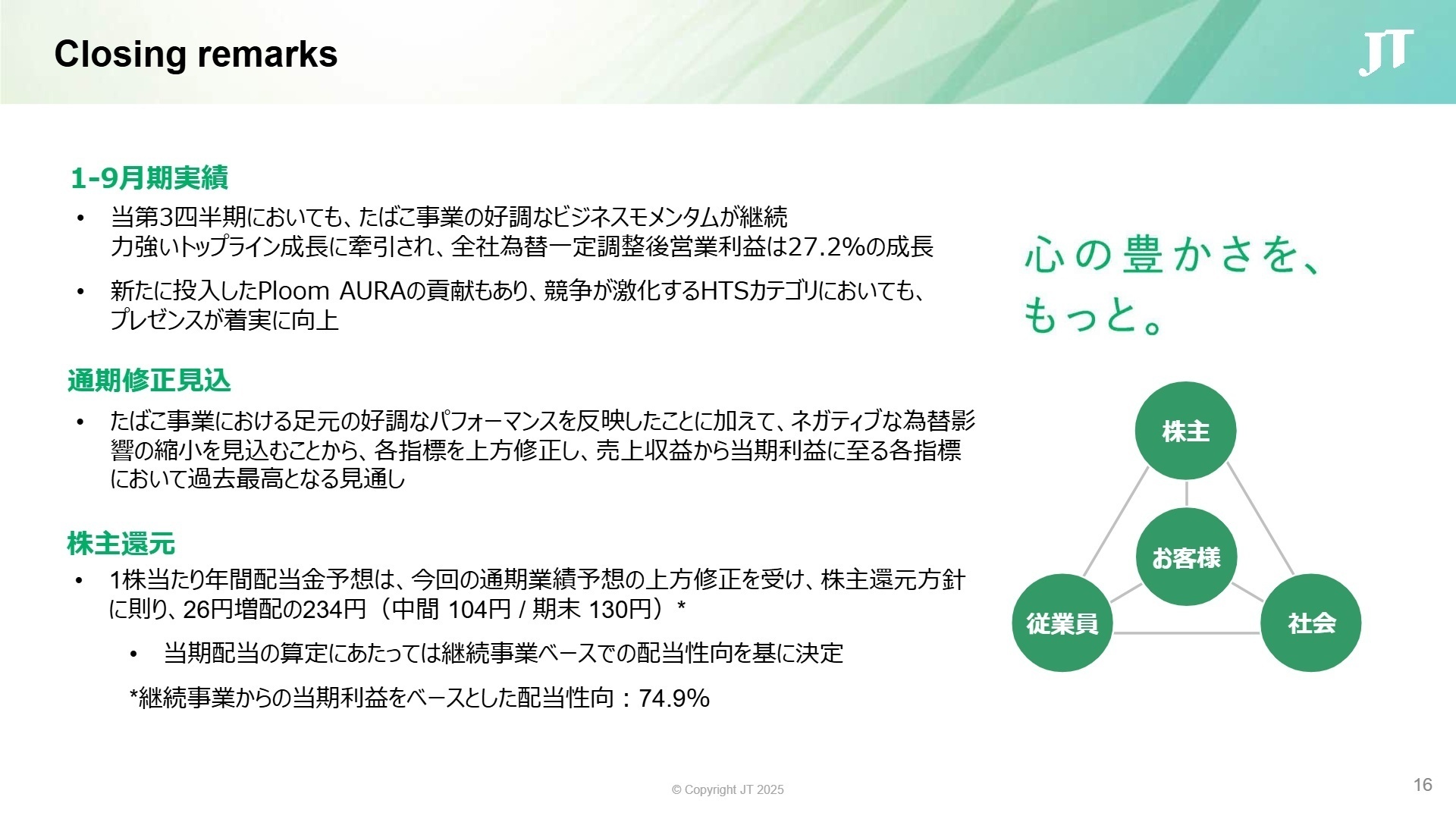 Closing remarks

JT

1-9月期実績

• 当第3四半期においても、たばこ事業の好調なビジネスモメンタムが継続 力強いトップライン成長に牽引され、全社為替一定調整後営業利益は27.2%の成長

• 新たに投入したPloom AURAの貢献もあり、競争が激化するHTSカテゴリにおいても、プレゼンスが着実に向上

通期修正見込

• たばこ事業における足元の好調なパフォーマンスを反映したことに加えて、ネガティブな為替影響の縮小を見込むことから、各指標を上方修正し、売上収益から当期利益に至る各指標において過去最高となる見通し

株主還元

• 1株当たり年間配当金予想は、今回の通期業績予想の上方修正を受け、株主還元方針に則り、26円増配の234円（中間 104円 / 期末 130円）*

• 当期配当の算定にあたっては継続事業ベースでの配当性向を基に決定

*継続事業からの当期利益をベースとした配当性向：74.9%

心の豊かさを、もっと。

株主

お客様

従業員

社会

© Copyright JT 2025

16